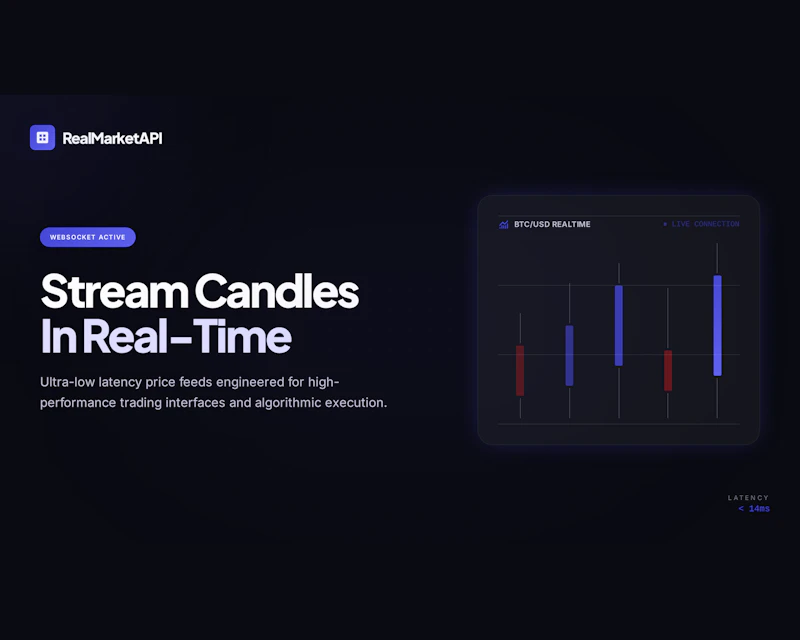 RealMarketAPI

WEBSOCKET ACTIVE

Stream Candles In Real-Time

Ultra-low latency price feeds engineered for high-performance trading interfaces and algorithmic execution.

BTC/USD REALTIME

● LIVE CONNECTION

LATENCY
< 14ms